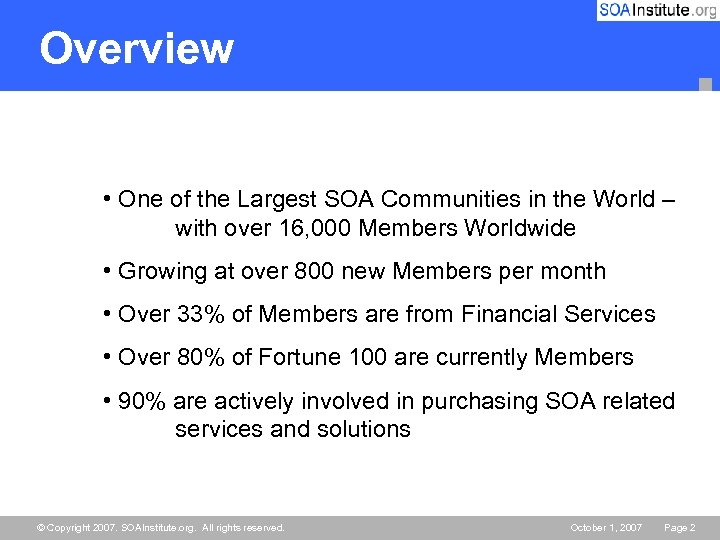 SOAInstitute.org

Overview

• One of the Largest SOA Communities in the World – with over 16,000 Members Worldwide

• Growing at over 800 new Members per month

• Over 33% of Members are from Financial Services

• Over 80% of Fortune 100 are currently Members

• 90% are actively involved in purchasing SOA related services and solutions

© Copyright 2007. SOAInstitute.org. All rights reserved.

October 1, 2007

Page 2